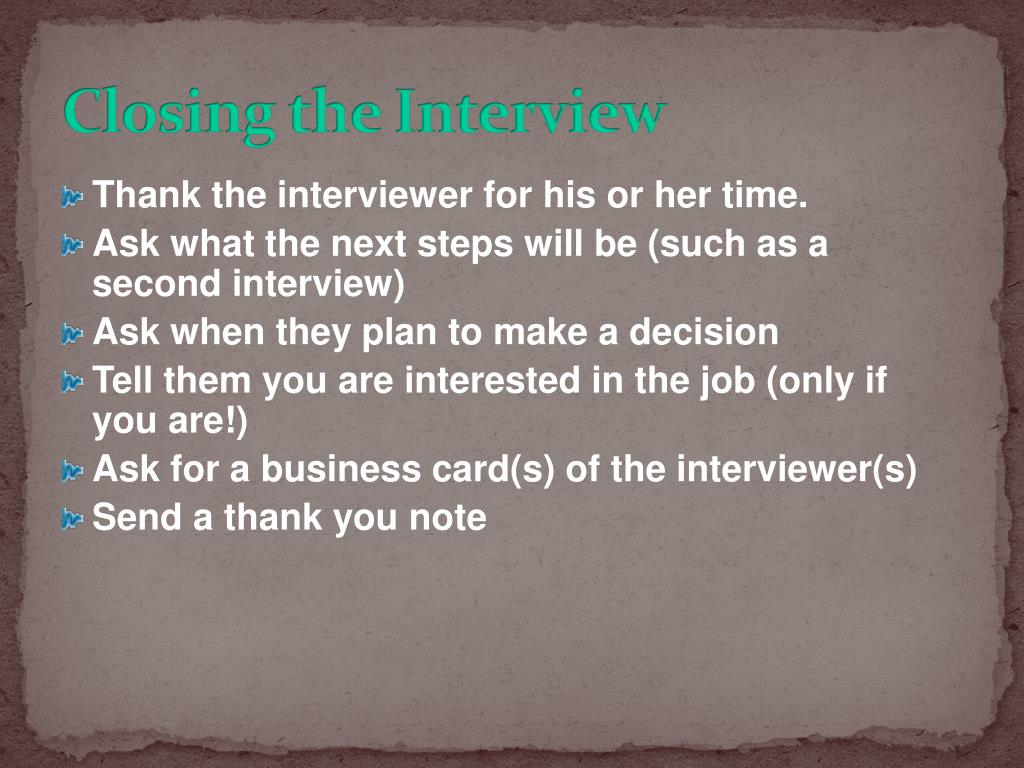 Closing the Interview

Thank the interviewer for his or her time.

Ask what the next steps will be (such as a second interview)

Ask when they plan to make a decision

Tell them you are interested in the job (only if you are!)

Ask for a business card(s) of the interviewer(s)

Send a thank you note